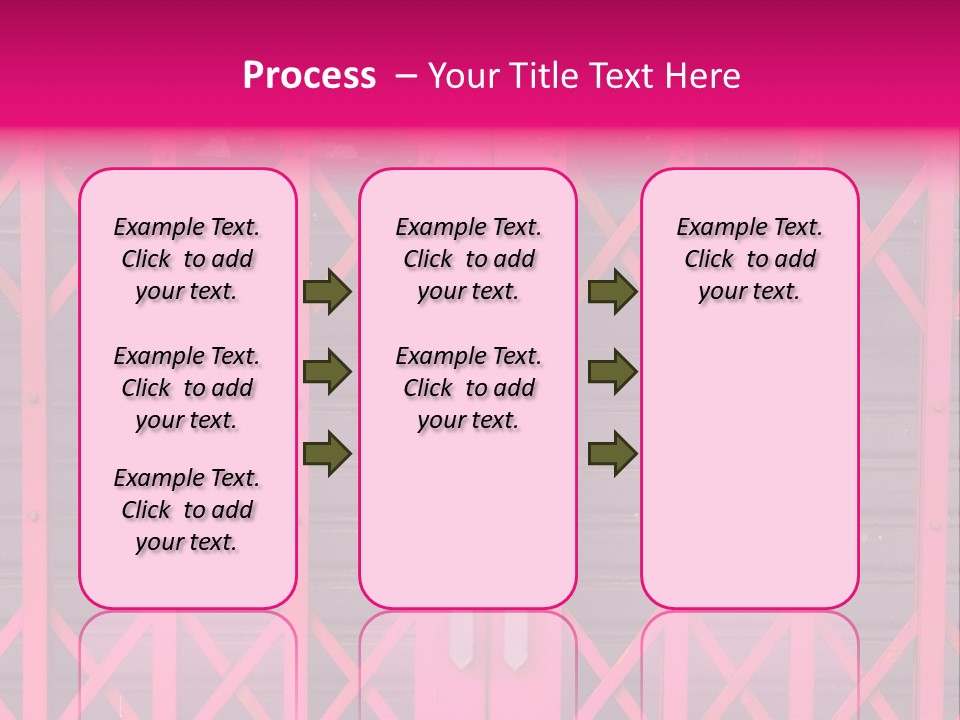 Process – Your Title Text Here

Example Text. Click to add your text.

Example Text. Click to add your text.

Example Text. Click to add your text.

Example Text. Click to add your text.

Example Text. Click to add your text.

Example Text. Click to add your text.